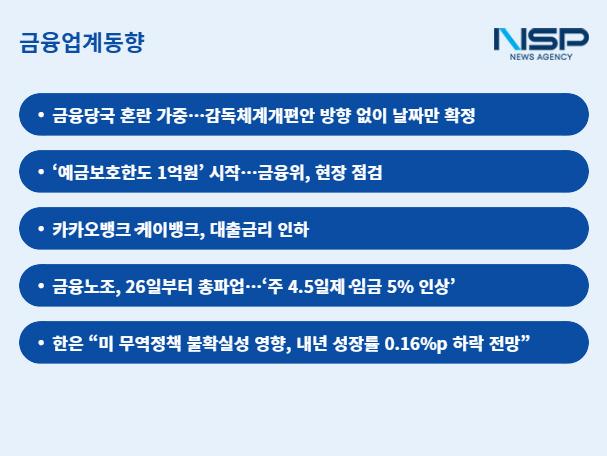 금융업계동향

NSP
NEWS AGENCY

• 금융당국 혼란 가중…감독체계개편안 방향 없이 날짜만 확정

• ‘예금보호한도 1억원’ 시작…금융위, 현장 점검

• 카카오뱅크·케이뱅크, 대출금리 인하

• 금융노조, 26일부터 총파업…‘주 4.5일제·임금 5% 인상’

• 한은 “미 무역정책 불확실성 영향, 내년 성장률 0.16%p 하락 전망”